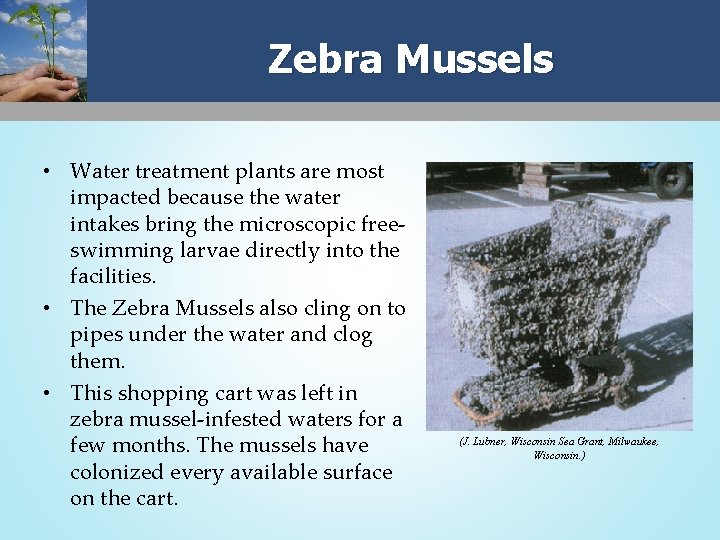 Zebra Mussels

• Water treatment plants are most impacted because the water intakes bring the microscopic free-swimming larvae directly into the facilities.

• The Zebra Mussels also cling on to pipes under the water and clog them.

• This shopping cart was left in zebra mussel-infested waters for a few months. The mussels have colonized every available surface on the cart.

(J. Lubner, Wisconsin Sea Grant, Milwaukee, Wisconsin.)